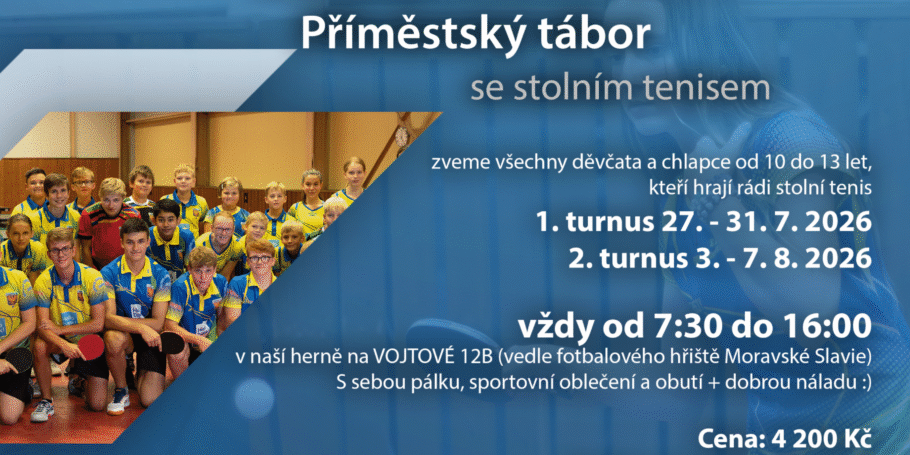 Příměstský tábor

se stolním tenisem

zveme všechny děvčata a chlapce od 10 do 13 let, kteří hrají rádi stolní tenis

1. turnus 27. - 31. 7. 2026

2. turnus 3. - 7. 8. 2026

vždy od 7:30 do 16:00

v naší herně na VOJTOVÉ 12B (vedle fotbalového hřiště Moravské Slavie)
S sebou pálku, sportovní oblečení a obutí + dobrou náladu :)

Cena: 4 200 Kč